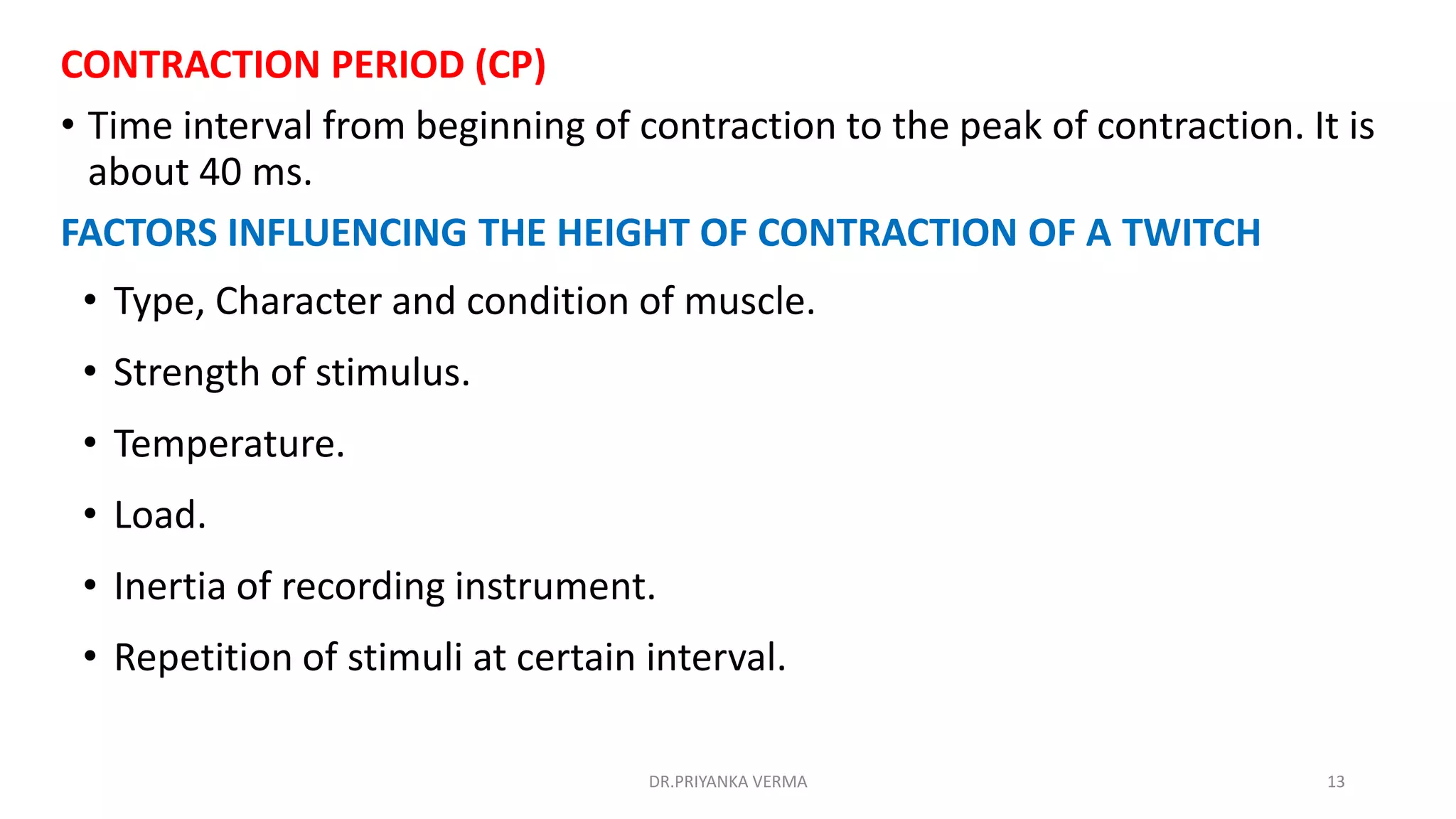 CONTRACTION PERIOD (CP)

• Time interval from beginning of contraction to the peak of contraction. It is about 40 ms.

FACTORS INFLUENCING THE HEIGHT OF CONTRACTION OF A TWITCH

• Type, Character and condition of muscle.

• Strength of stimulus.

• Temperature.

• Load.

• Inertia of recording instrument.

• Repetition of stimuli at certain interval.

DR.PRIYANKA VERMA

13